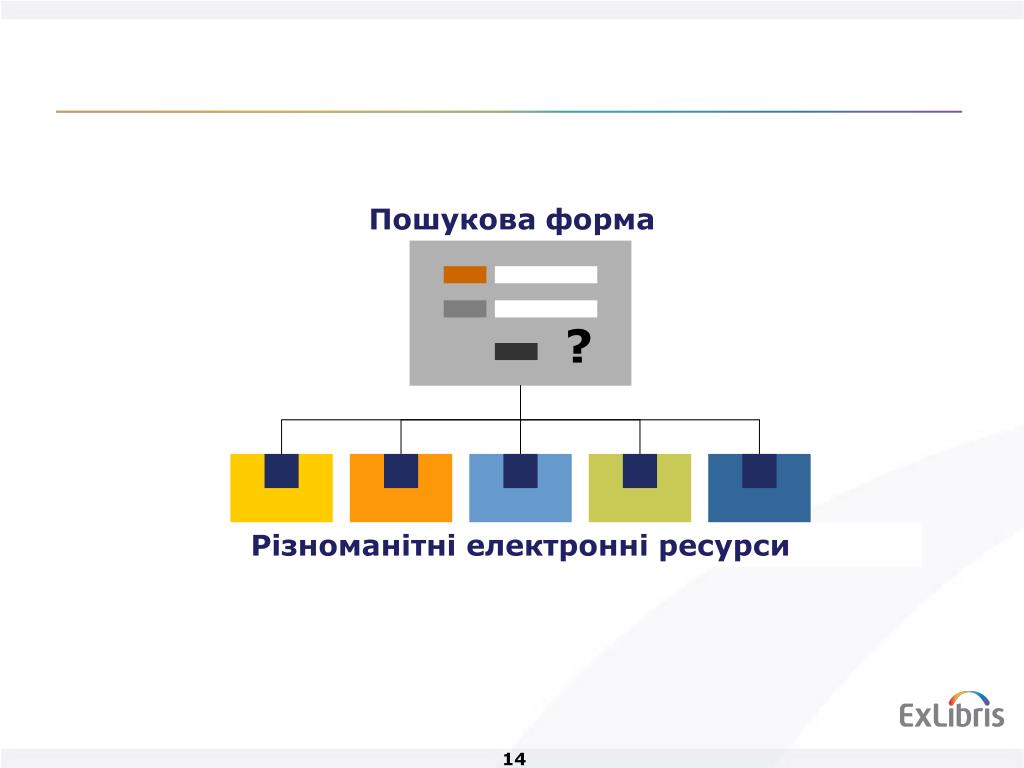 Пошукова форма

?

Різноманітні електронні ресурси

ExLibris

14